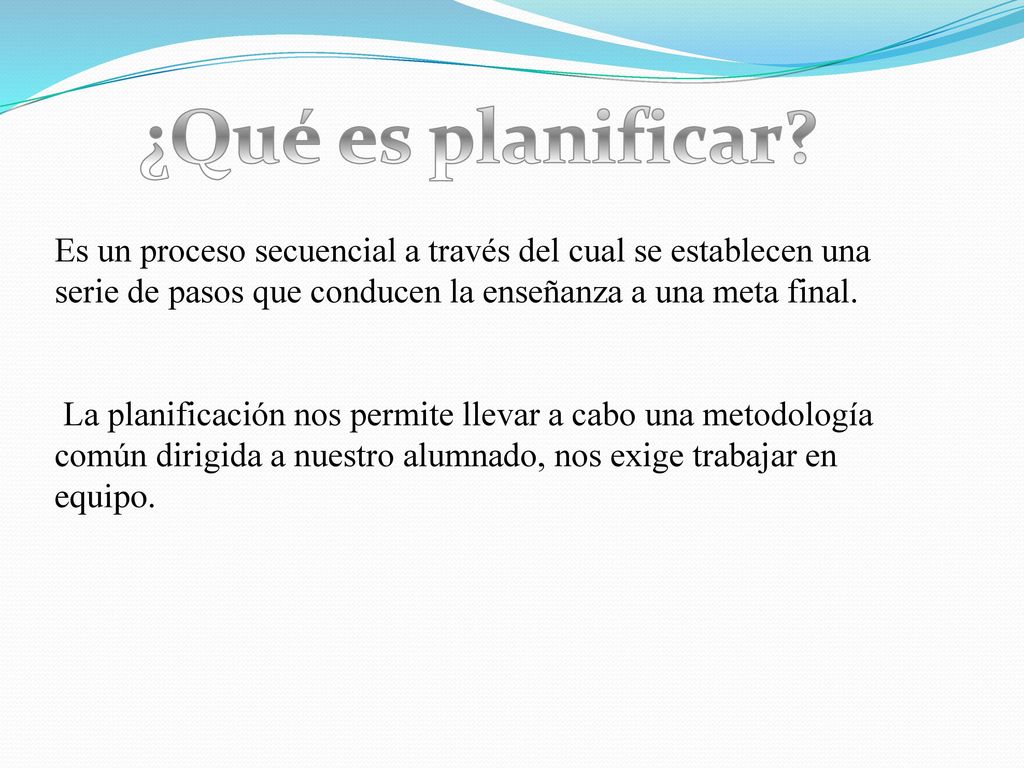 ¿Qué es planificar?

Es un proceso secuencial a través del cual se establecen una serie de pasos que conducen la enseñanza a una meta final.

La planificación nos permite llevar a cabo una metodología común dirigida a nuestro alumnado, nos exige trabajar en equipo.